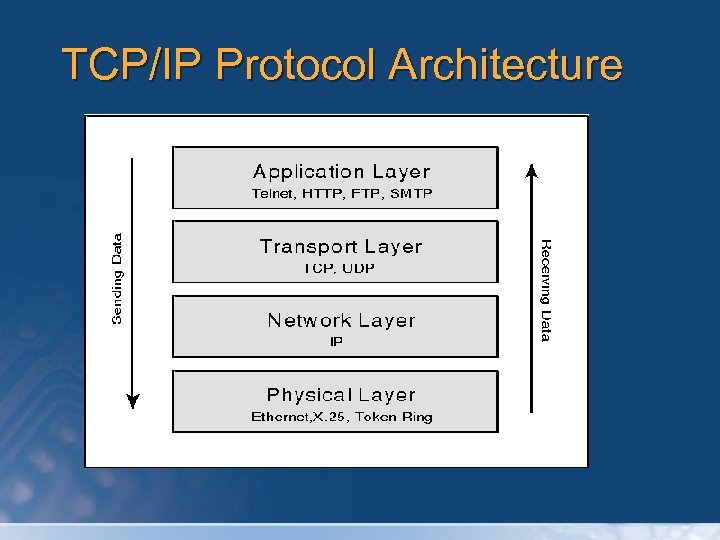 TCP/IP Protocol Architecture

Sending Data

Application Layer
Telnet, HTTP, FTP, SMTP

Transport Layer
TCP, UDP

Network Layer
IP

Physical Layer
Ethernet,X.25, Token Ring

Receiving Data